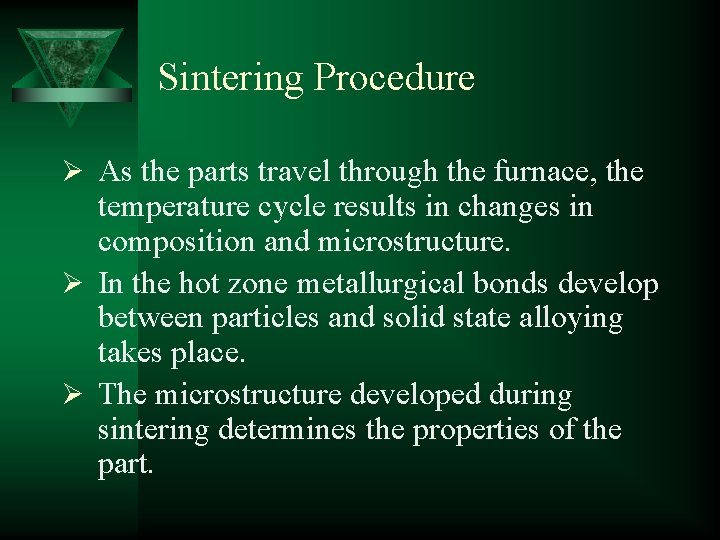 Sintering Procedure

➢ As the parts travel through the furnace, the temperature cycle results in changes in composition and microstructure.

➢ In the hot zone metallurgical bonds develop between particles and solid state alloying takes place.

➢ The microstructure developed during sintering determines the properties of the part.